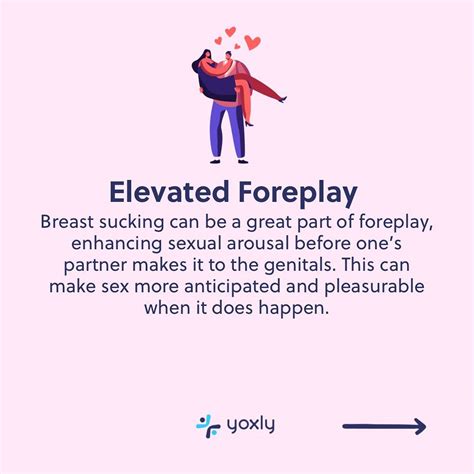 Elevated Foreplay

Breast sucking can be a great part of foreplay, enhancing sexual arousal before one's partner makes it to the genitals. This can make sex more anticipated and pleasurable when it does happen.

yoxly